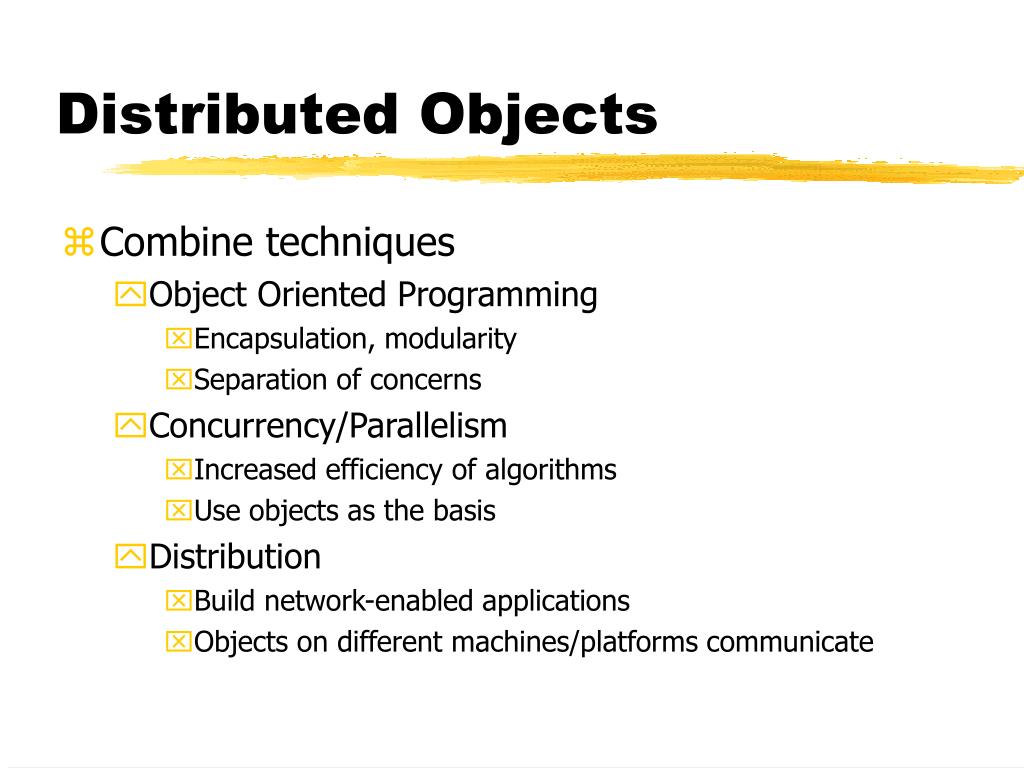 Distributed Objects

Combine techniques

Object Oriented Programming

Encapsulation, modularity

Separation of concerns

Concurrency/Parallelism

Increased efficiency of algorithms

Use objects as the basis

Distribution

Build network-enabled applications

Objects on different machines/platforms communicate